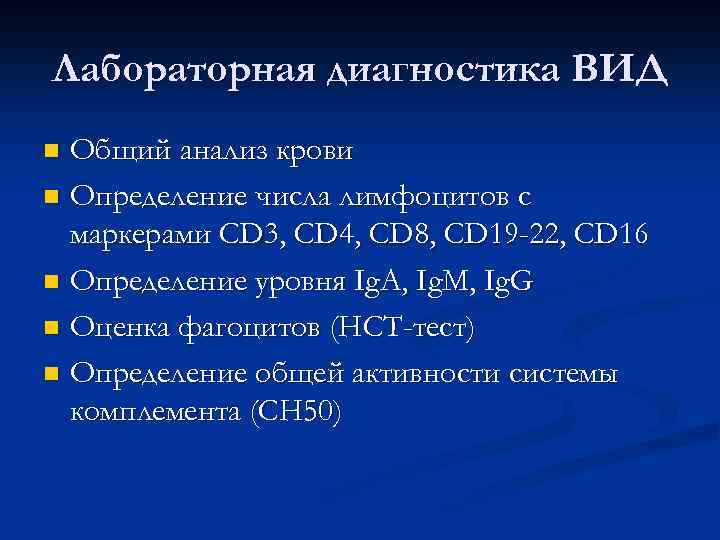 Лабораторная диагностика ВИД

- Общий анализ крови
- Определение числа лимфоцитов с маркерами CD3, CD4, CD8, CD19-22, CD16
- Определение уровня IgA, IgM, IgG
- Оценка фагоцитов (НСТ-тест)
- Определение общей активности системы комплемента (CH50)